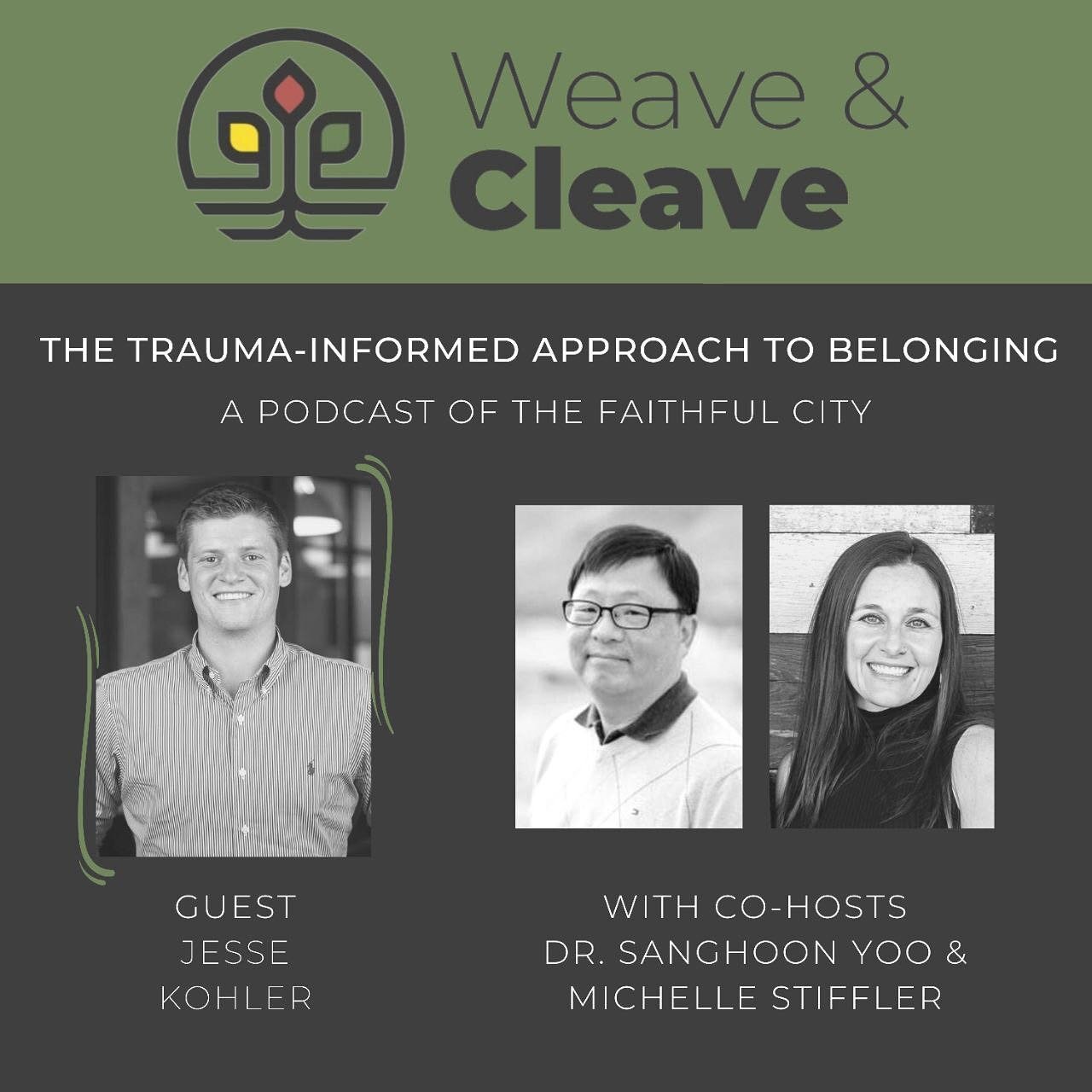 Weave & Cleave

THE TRAUMA-INFORMED APPROACH TO BELONGING

A PODCAST OF THE FAITHFUL CITY

GUEST
JESSE
KOHLER

WITH CO-HOSTS
DR. SANGHOON YOO &
MICHELLE STIFFLER